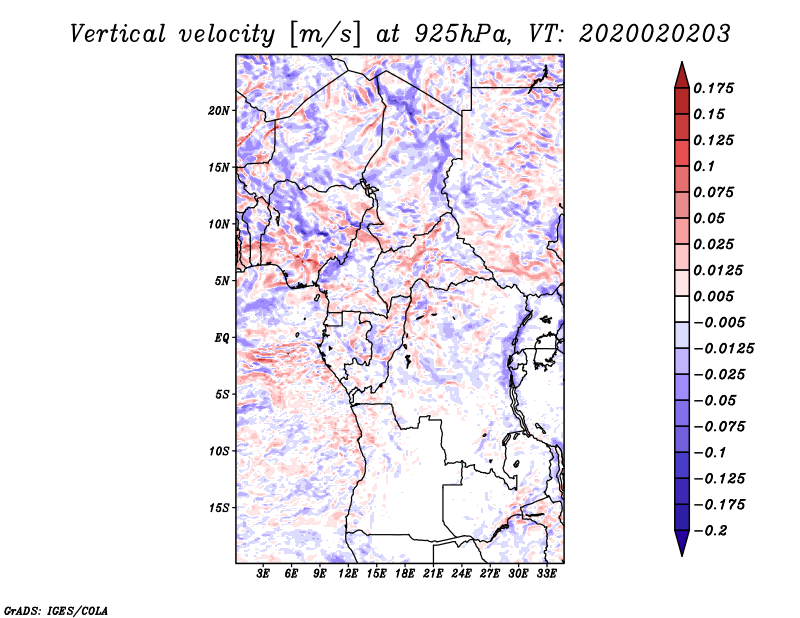 Vertical velocity [m/s] at 925hPa, VT: 2020020203

20N
15N
10N
5N
EQ
5S
10S
15S

3E 6E 9E 12E 15E 18E 21E 24E 27E 30E 33E

0.175
0.15
0.125
0.1
0.075
0.05
0.025
0.0125
0.005
−0.005
−0.0125
−0.025
−0.05
−0.075
−0.1
−0.125
−0.175
−0.2

GrADS: IGES/COLA